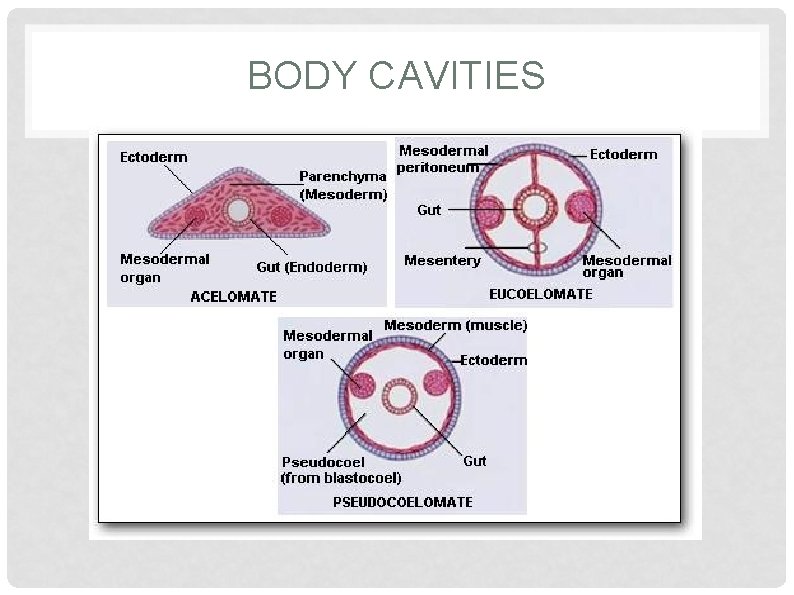 BODY CAVITIES

Ectoderm
Parenchyma (Mesoderm)
Mesodermal organ
Gut (Endoderm)
ACELOMATE

Mesodermal peritoneum
Ectoderm
Gut
Mesentery
Mesodermal organ
EUCOELOMATE

Mesodermal organ
Mesoderm (muscle)
Ectoderm
Pseudocoel (from blastocoel)
Gut
PSEUDOCOELOMATE